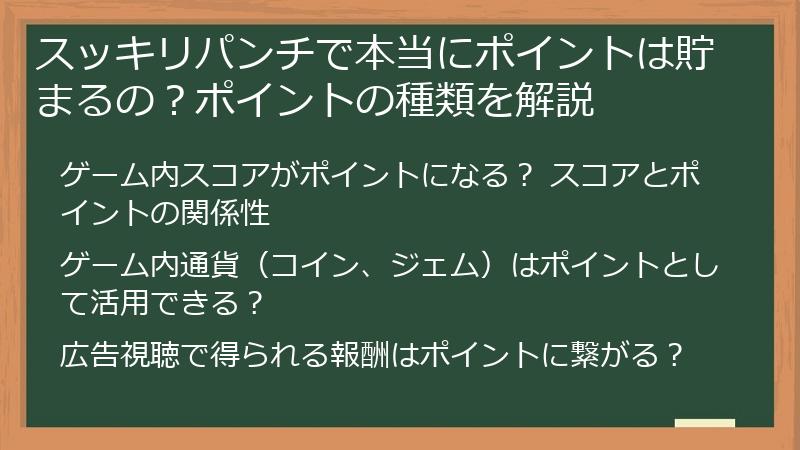 スッキリパンチで本当にポイントは貯まるの？ポイントの種類を解説

ゲーム内スコアがポイントになる？ スコアとポイントの関係性

ゲーム内通貨（コイン、ジェム）はポイントとして活用できる？

広告視聴で得られる報酬はポイントに繋がる？